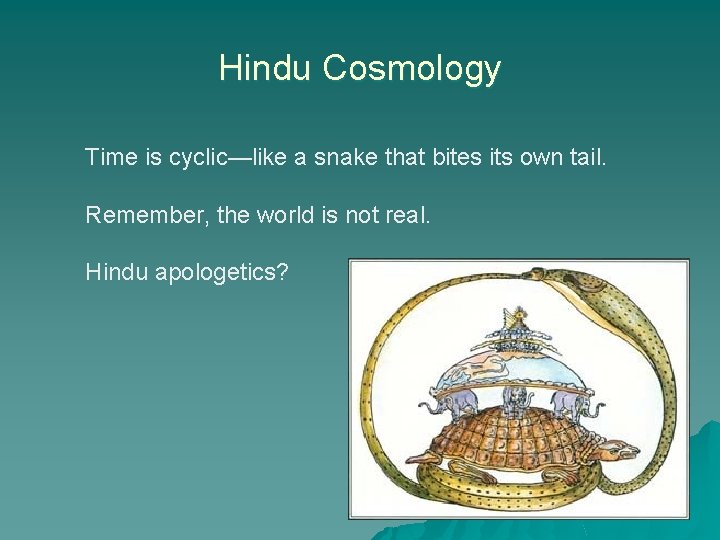 Hindu Cosmology

Time is cyclic—like a snake that bites its own tail.

Remember, the world is not real.

Hindu apologetics?